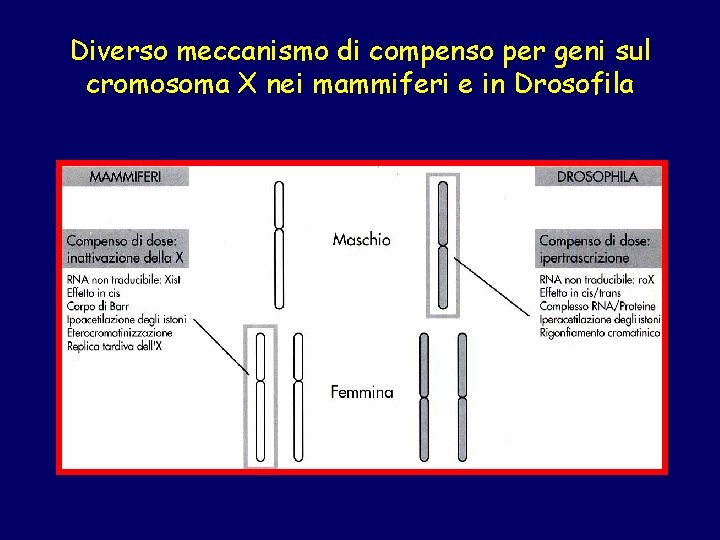 Diverso meccanismo di compenso per geni sul cromosoma X nei mammiferi e in Drosofila

MAMMIFERI

Compenso di dose: inattivazione della X

RNA non traducibile: Xist
Effetto in cis
Corpo di Barr
Ipoacetilazione degli istoni
Eterocromatinizzazione
Replica tardiva dell'X

Maschio

Femmina

DROSOPHILA

Compenso di dose: ipertrascrizione

RNA non traducibile: roX
Effetto in cis/trans
Complesso RNA/Proteine
Iperacetilazione degli istoni
Rigonfiamento cromatinico